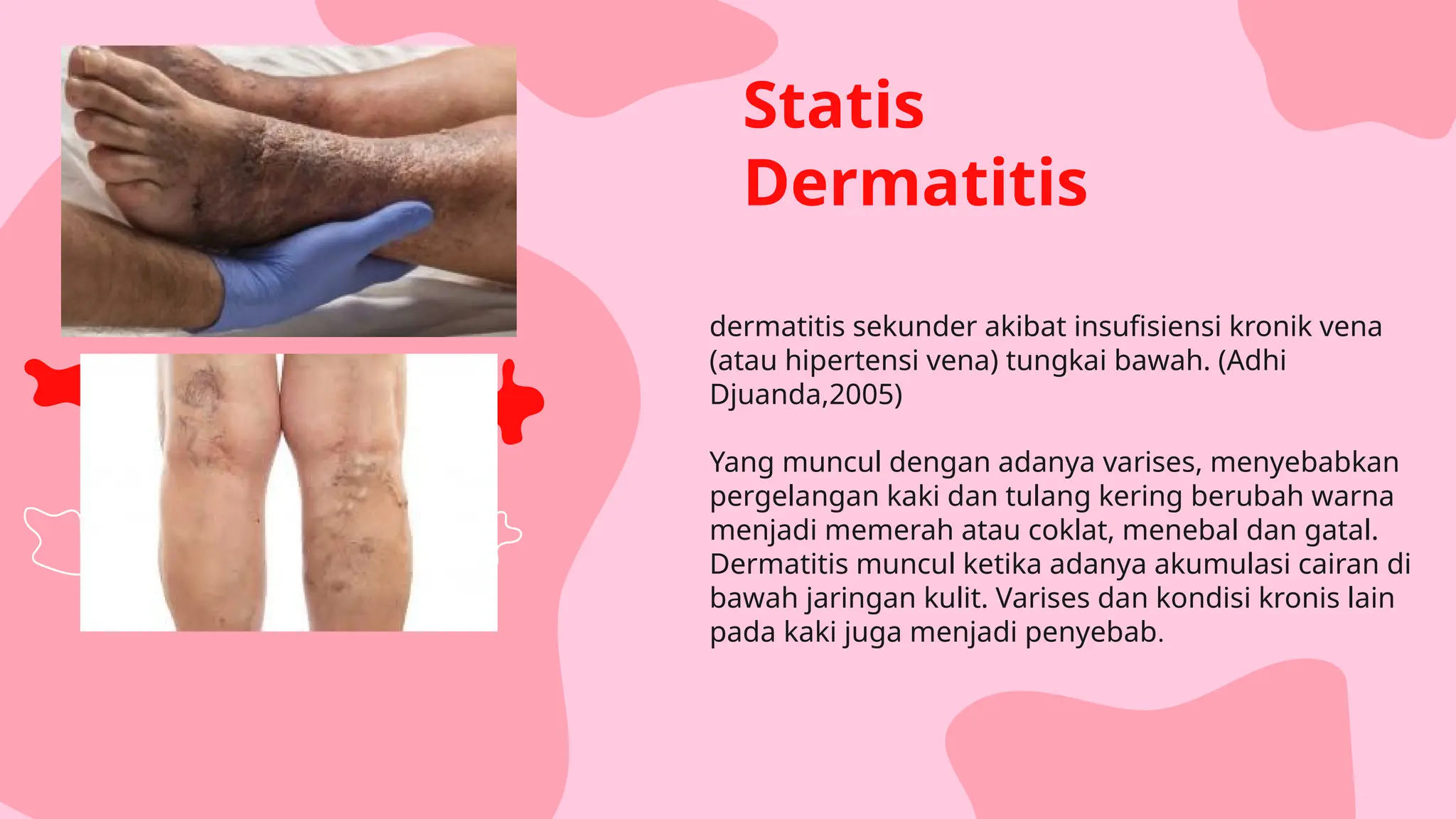 Statis Dermatitis

dermatitis sekunder akibat insufisiensi kronik vena (atau hipertensi vena) tungkai bawah. (Adhi Djuanda,2005)

Yang muncul dengan adanya varises, menyebabkan pergelangan kaki dan tulang kering berubah warna menjadi memerah atau coklat, menebal dan gatal. Dermatitis muncul ketika adanya akumulasi cairan di bawah jaringan kulit. Varises dan kondisi kronis lain pada kaki juga menjadi penyebab.